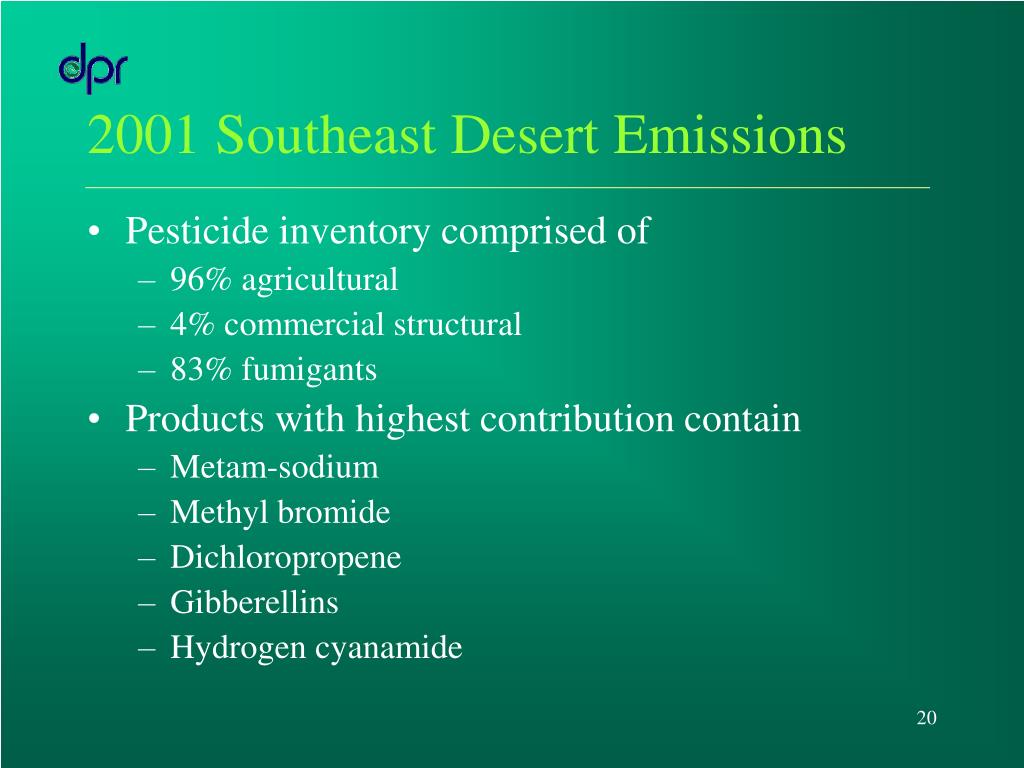 dpr

2001 Southeast Desert Emissions

• Pesticide inventory comprised of
– 96% agricultural
– 4% commercial structural
– 83% fumigants

• Products with highest contribution contain
– Metam-sodium
– Methyl bromide
– Dichloropropene
– Gibberellins
– Hydrogen cyanamide

20